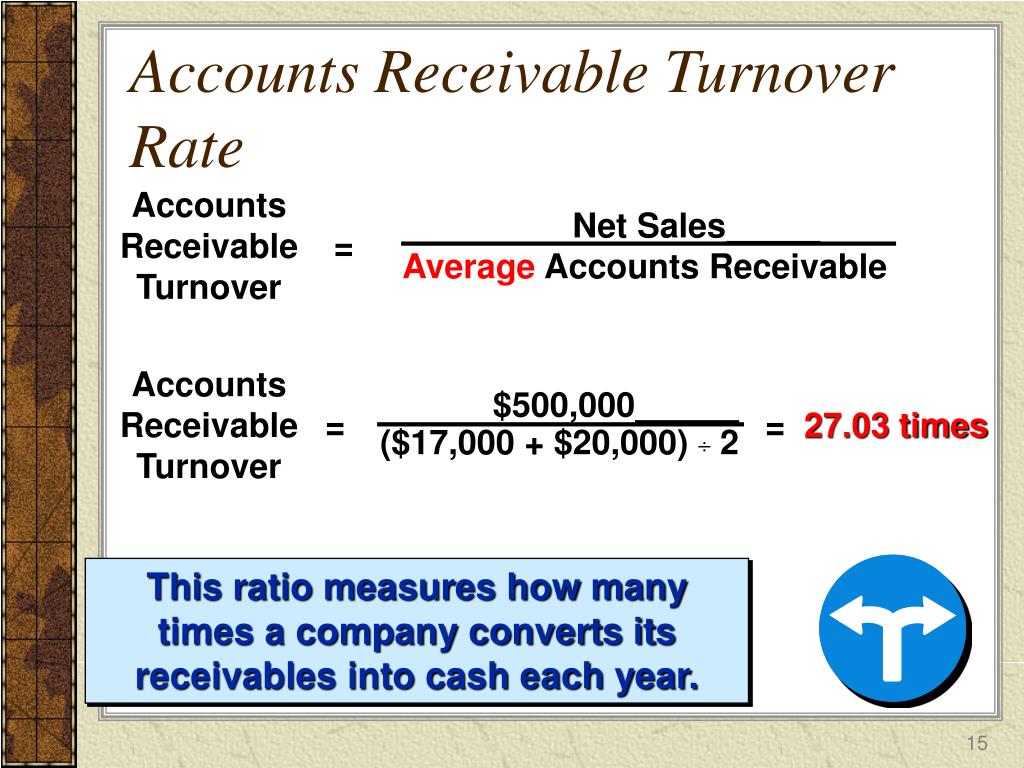 Accounts Receivable Turnover Rate

Accounts Receivable Turnover = $\frac{\text{Net Sales}}{\text{Average Accounts Receivable}}$

Accounts Receivable Turnover = $\frac{\$500,000}{(\$17,000 + \$20,000) \div 2}$ = 27.03 times

This ratio measures how many times a company converts its receivables into cash each year.

15